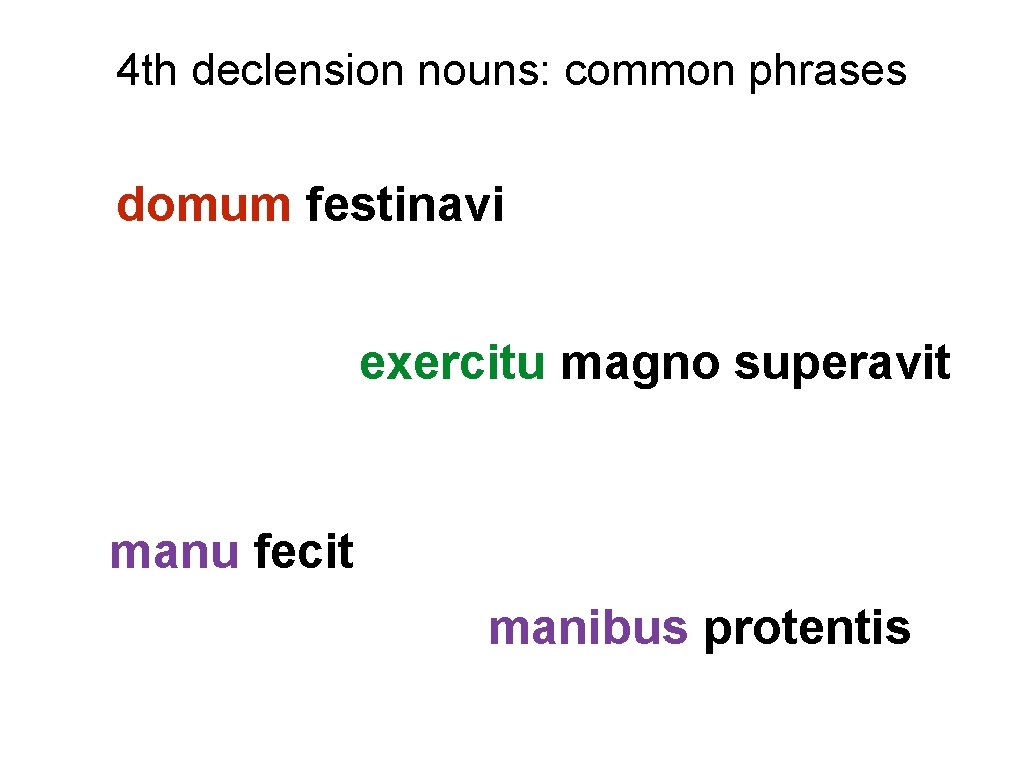 4th declension nouns: common phrases

domum festinavi

exercitu magno superavit

manu fecit

manibus protentis